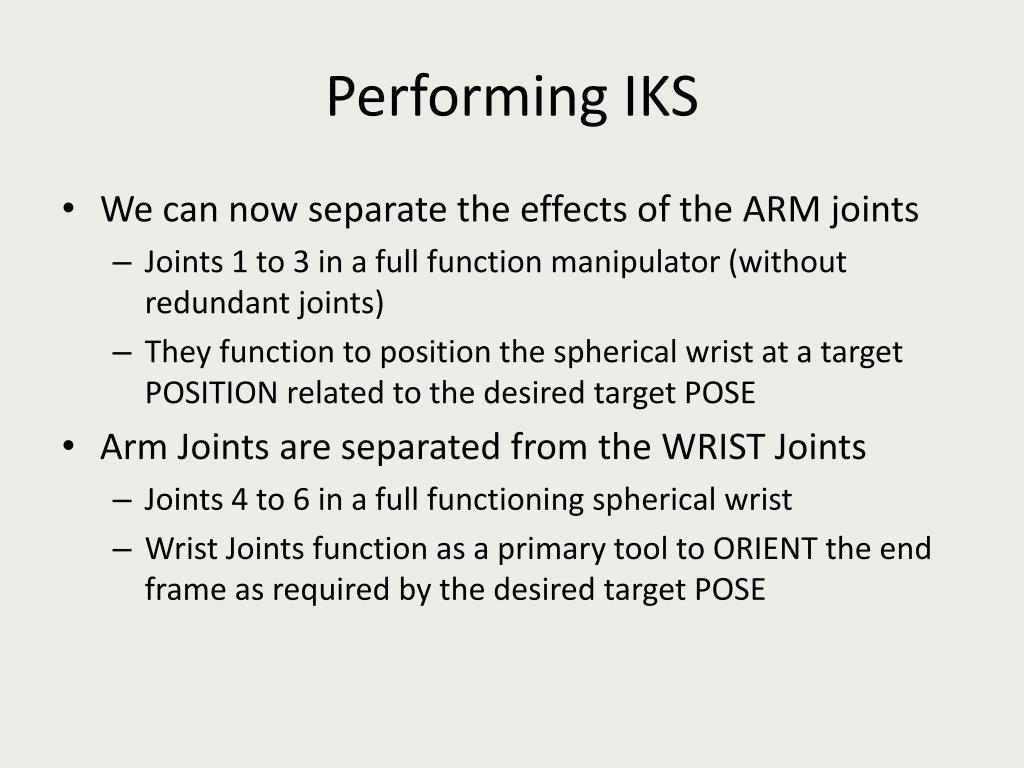 Performing IKS

• We can now separate the effects of the ARM joints
– Joints 1 to 3 in a full function manipulator (without redundant joints)
– They function to position the spherical wrist at a target POSITION related to the desired target POSE

• Arm Joints are separated from the WRIST Joints
– Joints 4 to 6 in a full functioning spherical wrist
– Wrist Joints function as a primary tool to ORIENT the end frame as required by the desired target POSE